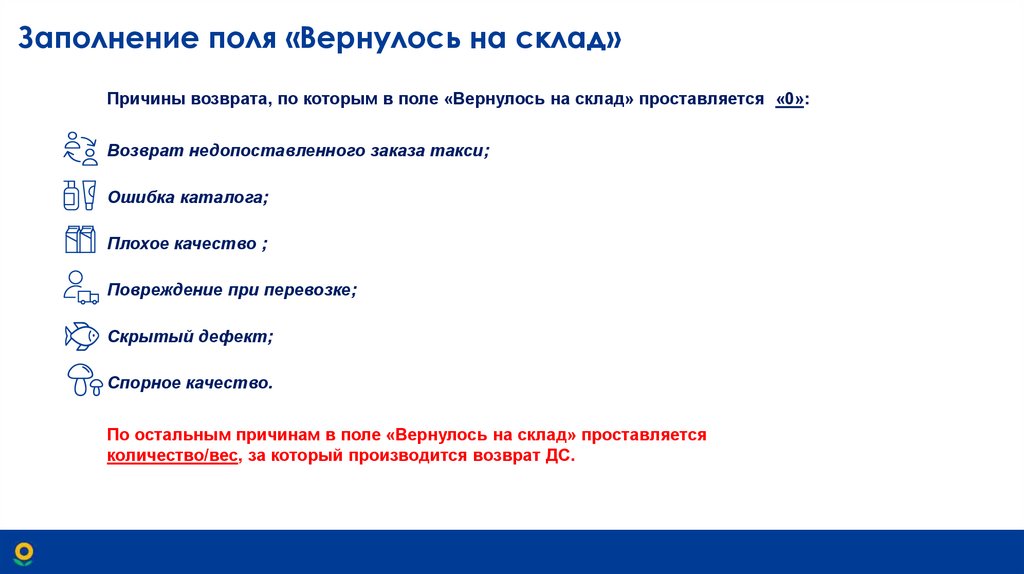 Заполнение поля «Вернулось на склад»

Причины возврата, по которым в поле «Вернулось на склад» проставляется «0»:

Возврат недопоставленного заказа такси;

Ошибка каталога;

Плохое качество ;

Повреждение при перевозке;

Скрытый дефект;

Спорное качество.

По остальным причинам в поле «Вернулось на склад» проставляется количество/вес, за который производится возврат ДС.